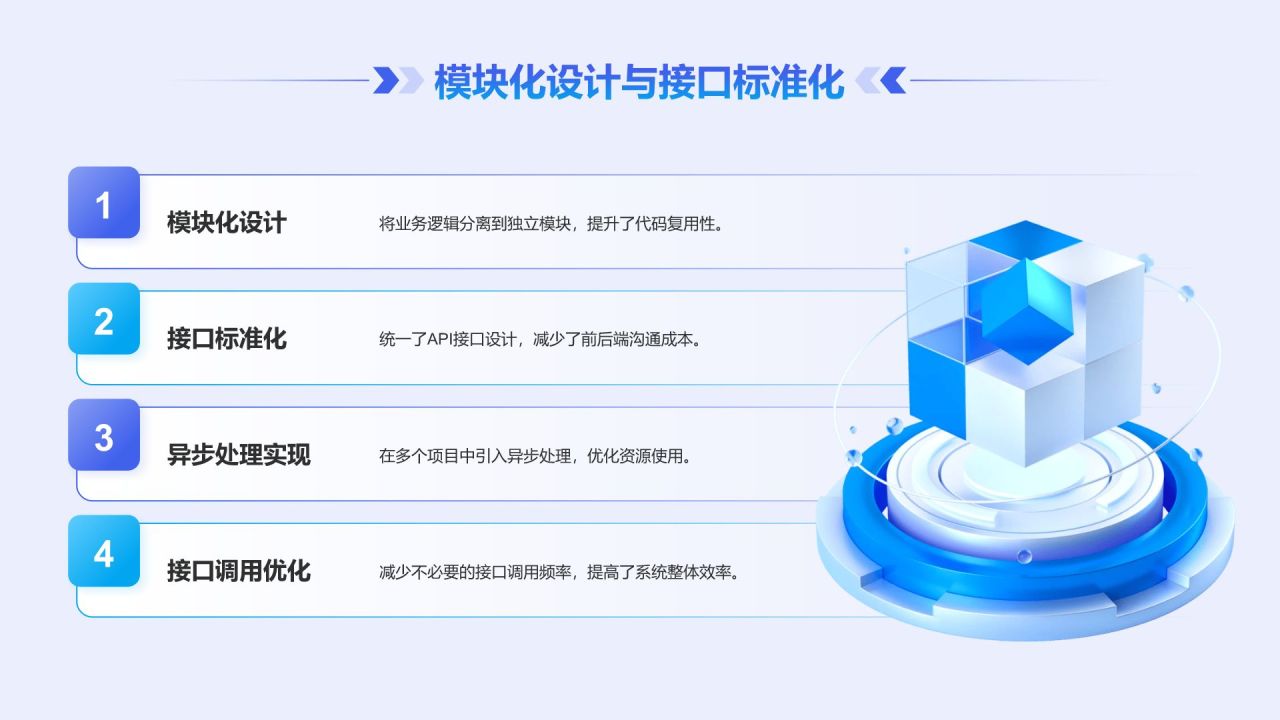 模块化设计与接口标准化

1
模块化设计
将业务逻辑分离到独立模块，提升了代码复用性。

2
接口标准化
统一了API接口设计，减少了前后端沟通成本。

3
异步处理实现
在多个项目中引入异步处理，优化资源使用。

4
接口调用优化
减少不必要的接口调用频率，提高了系统整体效率。